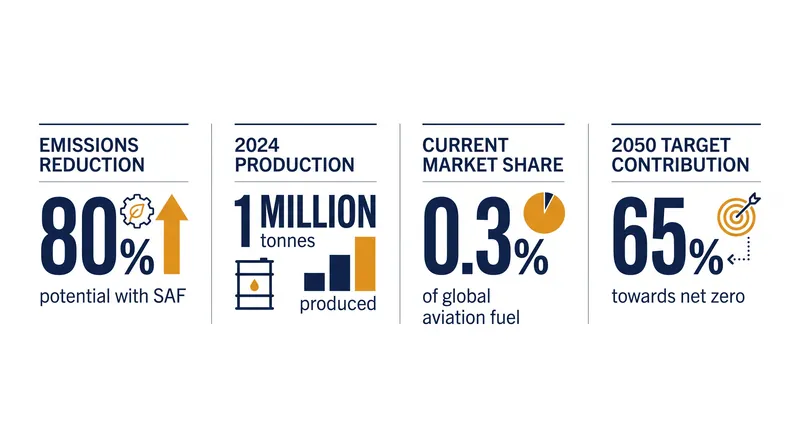 EMISSIONS REDUCTION

80%

potential with SAF

2024 PRODUCTION

1 MILLION

tonnes

produced

CURRENT MARKET SHARE

0.3%

of global aviation fuel

2050 TARGET CONTRIBUTION

65%

towards net zero